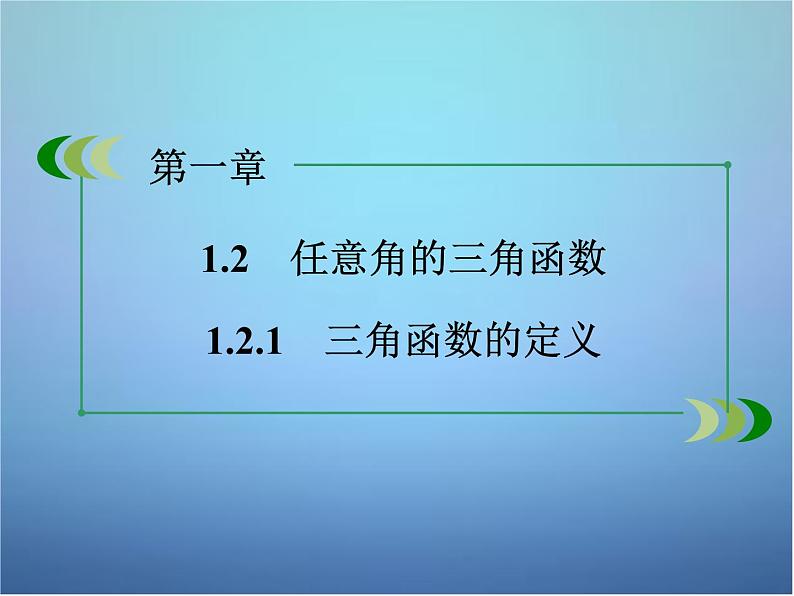 第一章

1.2　任意角的三角函数

1.2.1　三角函数的定义